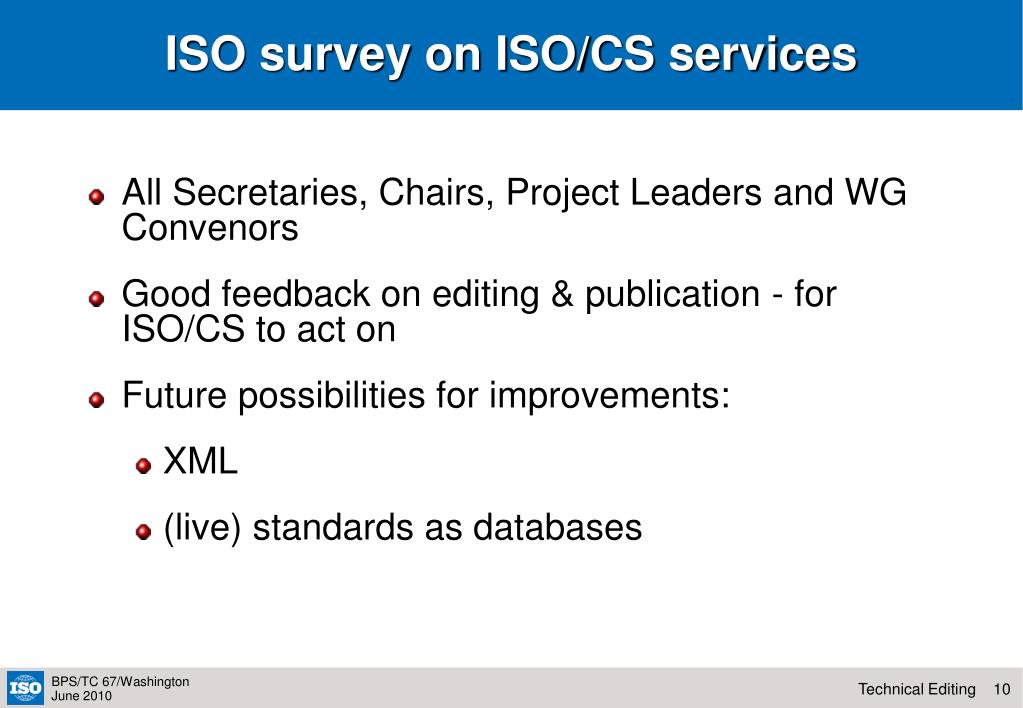 ISO survey on ISO/CS services

All Secretaries, Chairs, Project Leaders and WG Convenors

Good feedback on editing & publication - for ISO/CS to act on

Future possibilities for improvements:

XML

(live) standards as databases

ISO

BPS/TC 67/Washington
June 2010

Technical Editing 10